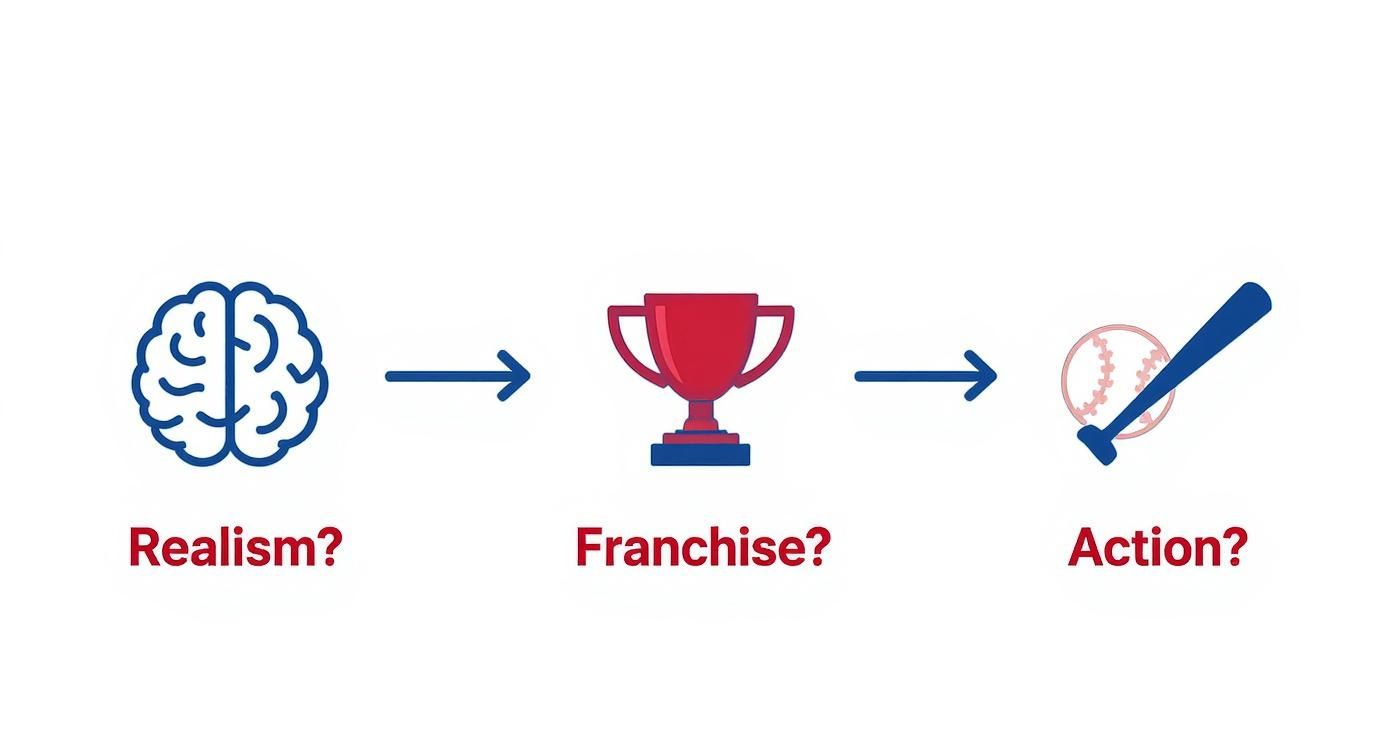 Realism?

Franchise?

Action?